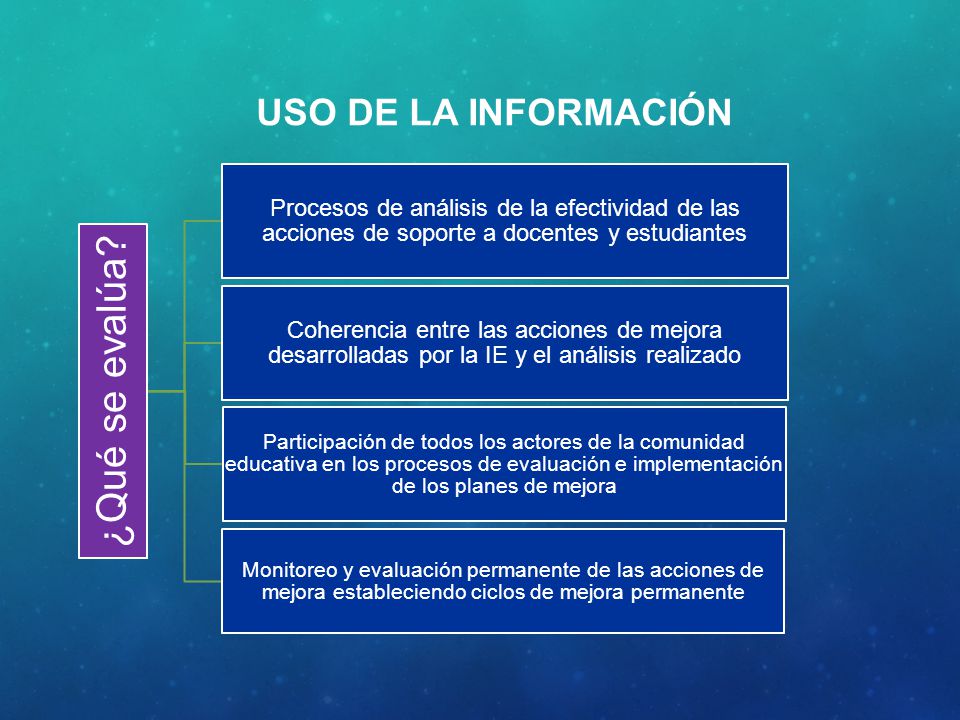 USO DE LA INFORMACIÓN

¿Qué se evalúa?

Procesos de análisis de la efectividad de las acciones de soporte a docentes y estudiantes

Coherencia entre las acciones de mejora desarrolladas por la IE y el análisis realizado

Participación de todos los actores de la comunidad educativa en los procesos de evaluación e implementación de los planes de mejora

Monitoreo y evaluación permanente de las acciones de mejora estableciendo ciclos de mejora permanente